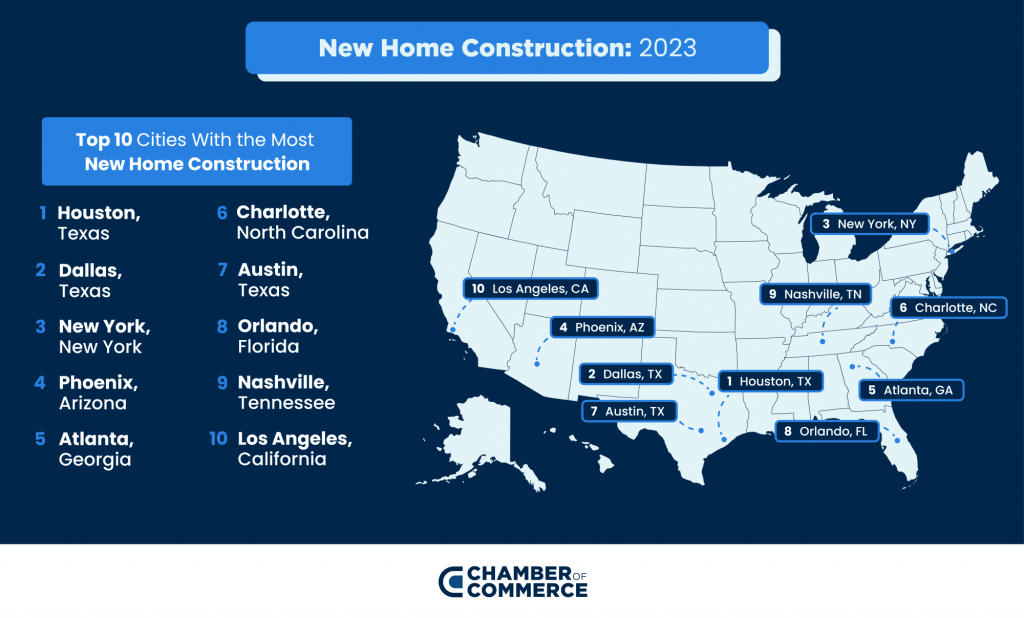 New Home Construction: 2023

Top 10 Cities With the Most New Home Construction

1 Houston, Texas

2 Dallas, Texas

3 New York, New York

4 Phoenix, Arizona

5 Atlanta, Georgia

6 Charlotte, North Carolina

7 Austin, Texas

8 Orlando, Florida

9 Nashville, Tennessee

10 Los Angeles, California

3 New York, NY
10 Los Angeles, CA
9 Nashville, TN
6 Charlotte, NC
4 Phoenix, AZ
2 Dallas, TX
1 Houston, TX
5 Atlanta, GA
7 Austin, TX
8 Orlando, FL

CHAMBER OF COMMERCE